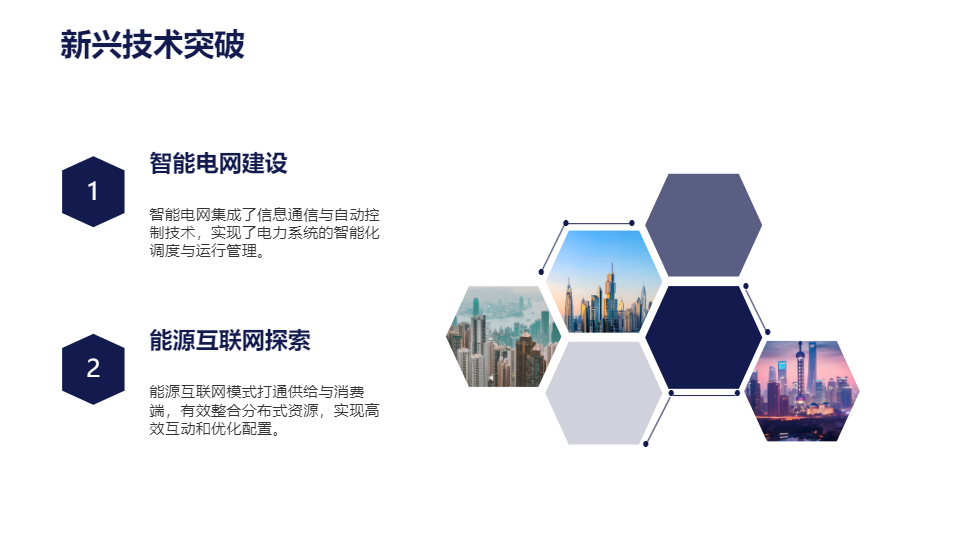 新兴技术突破

1

智能电网建设

智能电网集成了信息通信与自动控制技术，实现了电力系统的智能化调度与运行管理。

2

能源互联网探索

能源互联网模式打通供给与消费端，有效整合分布式资源，实现高效互动和优化配置。